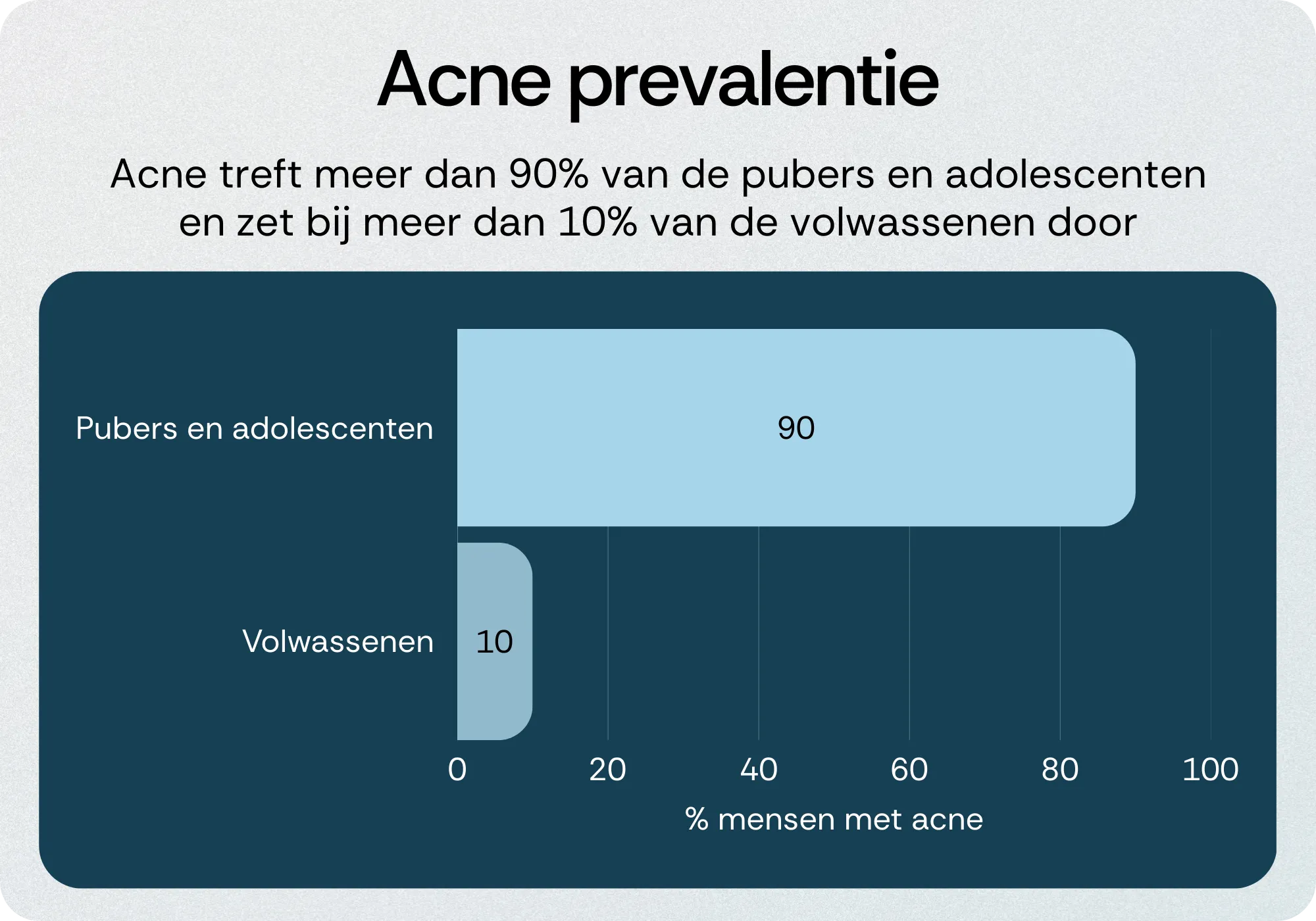 Acne prevalentie

Acne treft meer dan 90% van de pubers en adolescenten en zet bij meer dan 10% van de volwassenen door

Pubers en adolescenten
90
Volwassenen
10
0
20
40
60
80
100
% mensen met acne